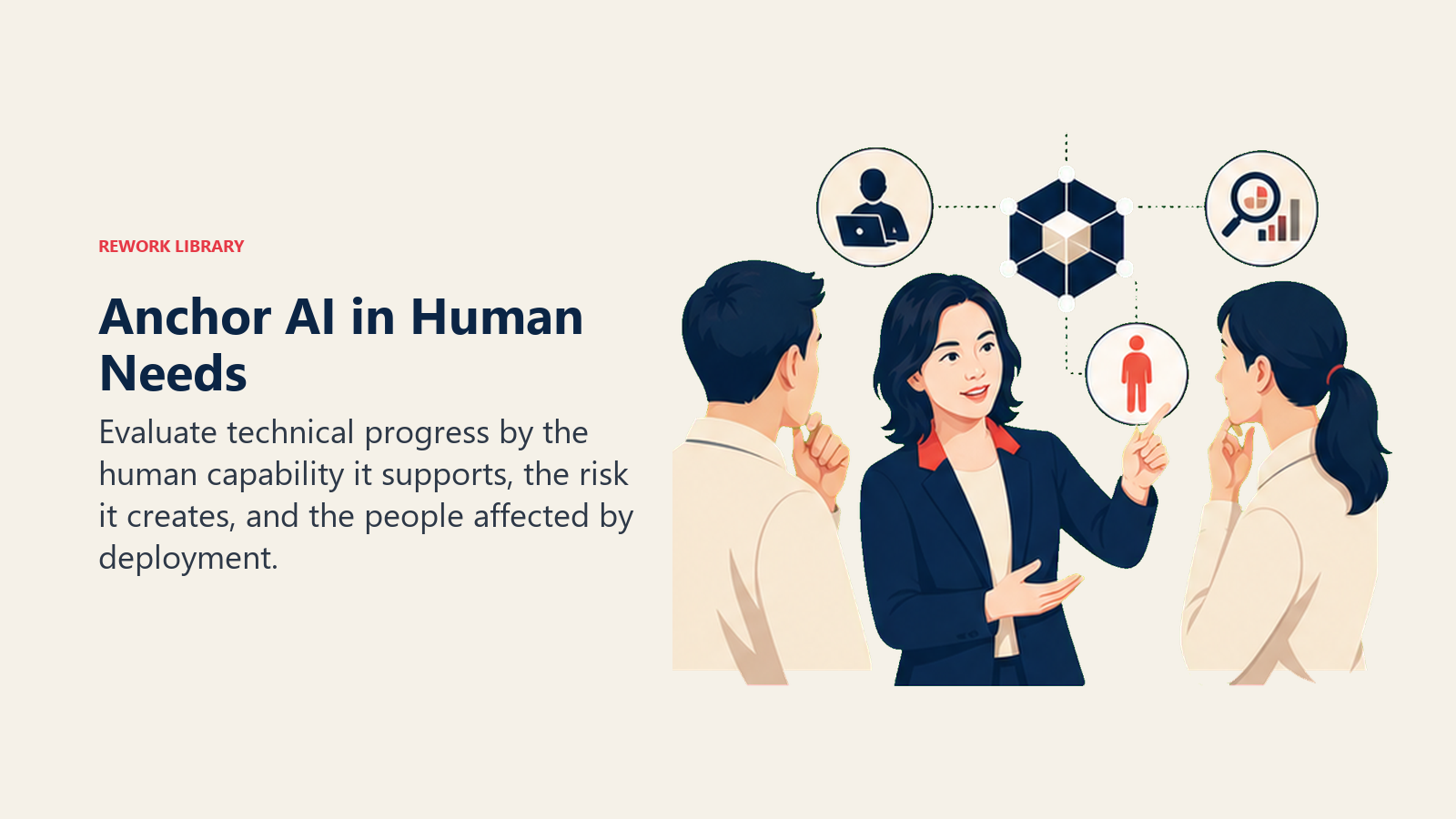 REWORK LIBRARY

Anchor AI in Human Needs

Evaluate technical progress by the human capability it supports, the risk it creates, and the people affected by deployment.